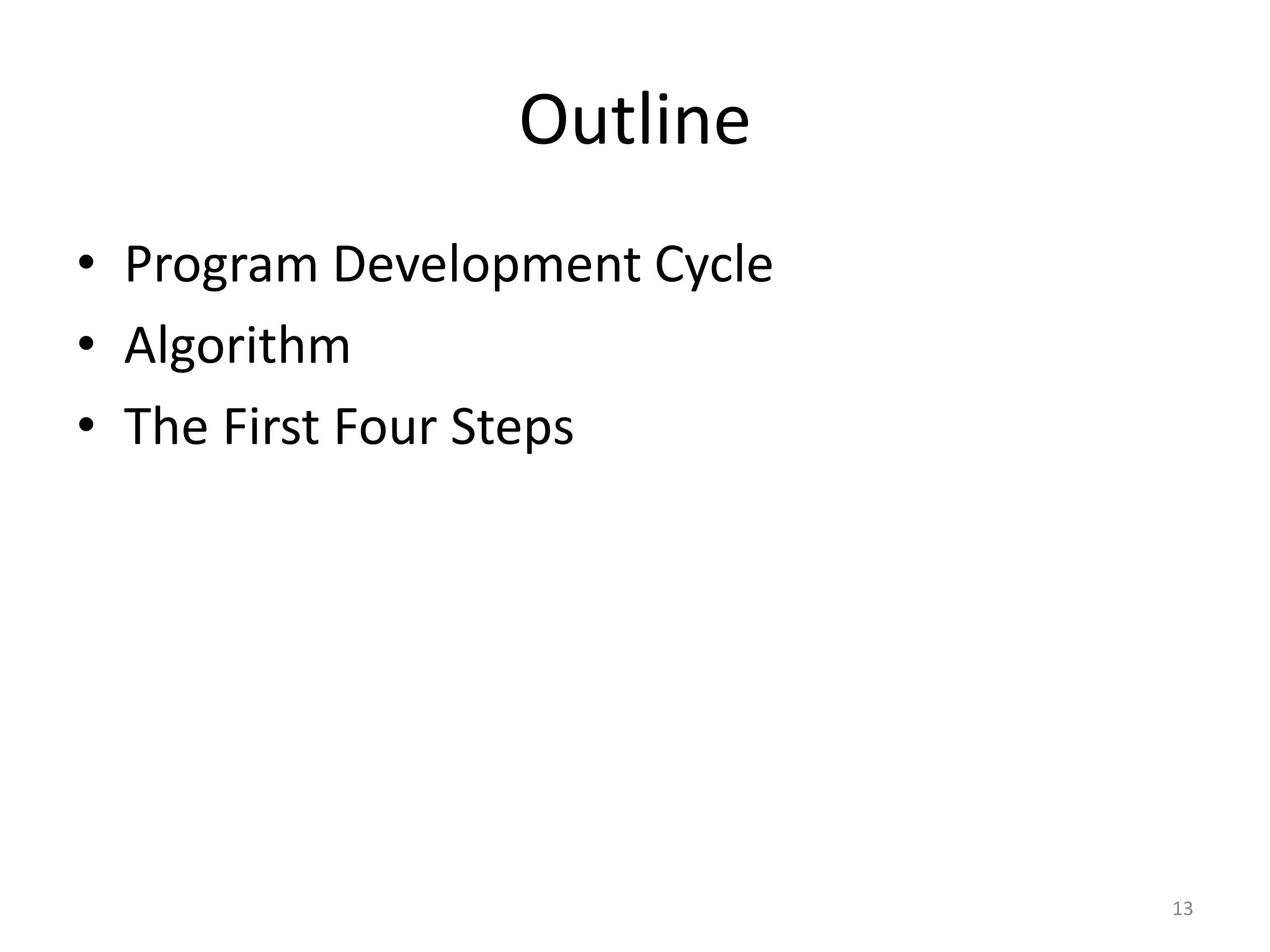 Outline

• Program Development Cycle
• Algorithm
• The First Four Steps

13